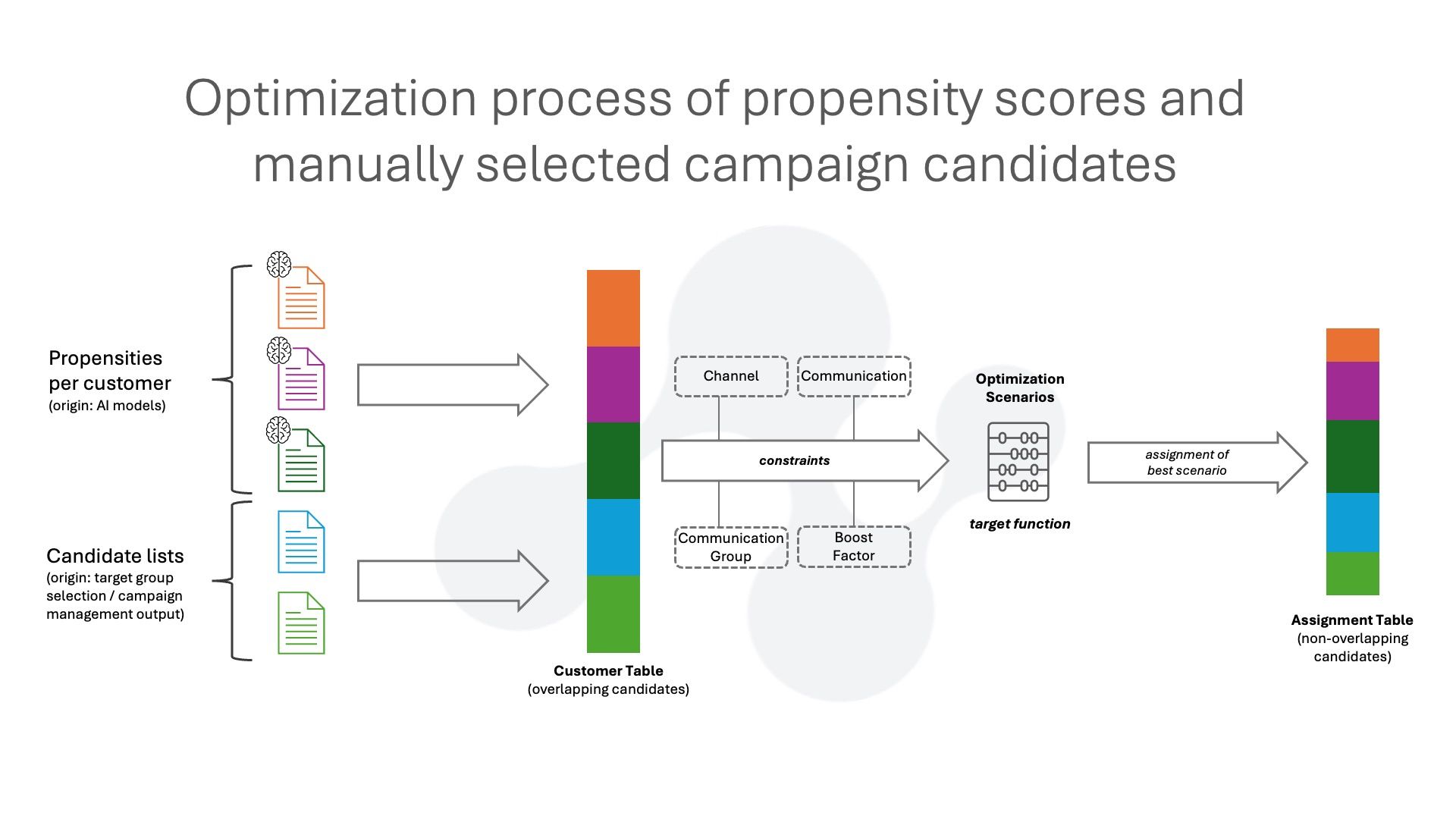 Optimization process of propensity scores and manually selected campaign candidates

Propensities per customer
(origin: AI models)

Candidate lists
(origin: target group selection / campaign management output)

Customer Table
(overlapping candidates)

Channel

Communication

constraints

Communication Group

Boost Factor

Optimization Scenarios

target function

assignment of best scenario

Assignment Table
(non-overlapping candidates)